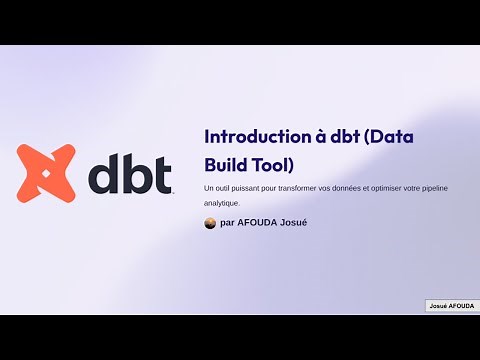 dbt

Introduction à dbt (Data Build Tool)

Un outil puissant pour transformer vos données et optimiser votre pipeline analytique.

par AFOUDA Josué

Josué AFOUDA